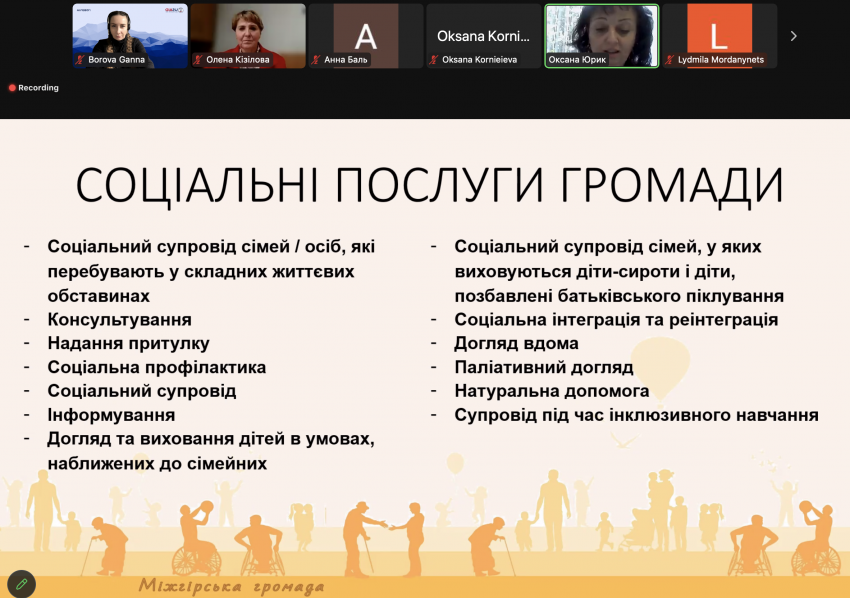 Borova Ganna
Олена Кізілова
A
Анна Баль
Oksana Korni...
Oksana Kornieieva
Оксана Юрик
L
Lydmila Mordanynets
Recording

СОЦІАЛЬНІ ПОСЛУГИ ГРОМАДИ

- Соціальний супровід сімей / осіб, які перебувають у складних життєвих обставинах
- Консультування
- Надання притулку
- Соціальна профілактика
- Соціальний супровід
- Інформування
- Догляд та виховання дітей в умовах, наближених до сімейних

- Соціальний супровід сімей, у яких виховуються діти-сироти і діти, позбавлені батьківського піклування
- Соціальна інтеграція та реінтеграція
- Догляд вдома
- Паліативний догляд
- Натуральна допомога
- Супровід під час інклюзивного навчання

Міжгірська громада